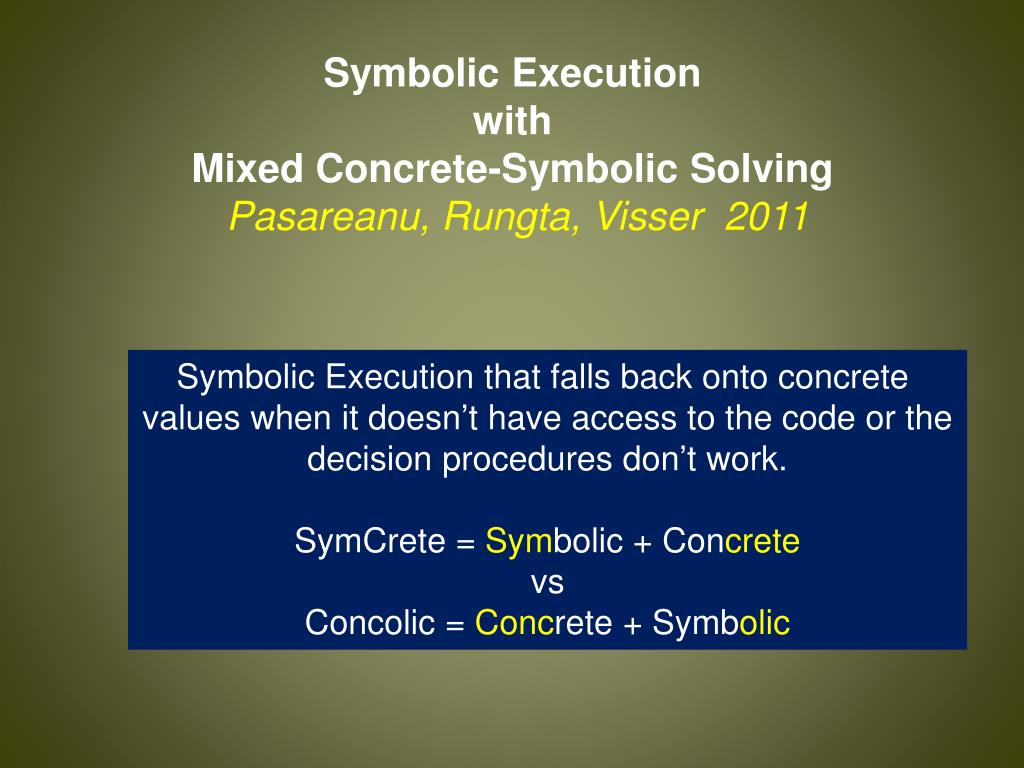 Symbolic Execution
with
Mixed Concrete-Symbolic Solving
Pasareanu, Rungta, Visser 2011

Symbolic Execution that falls back onto concrete values when it doesn't have access to the code or the decision procedures don't work.

SymCrete = Symbolic + Concrete
vs
Concolic = Concrete + Symbolic